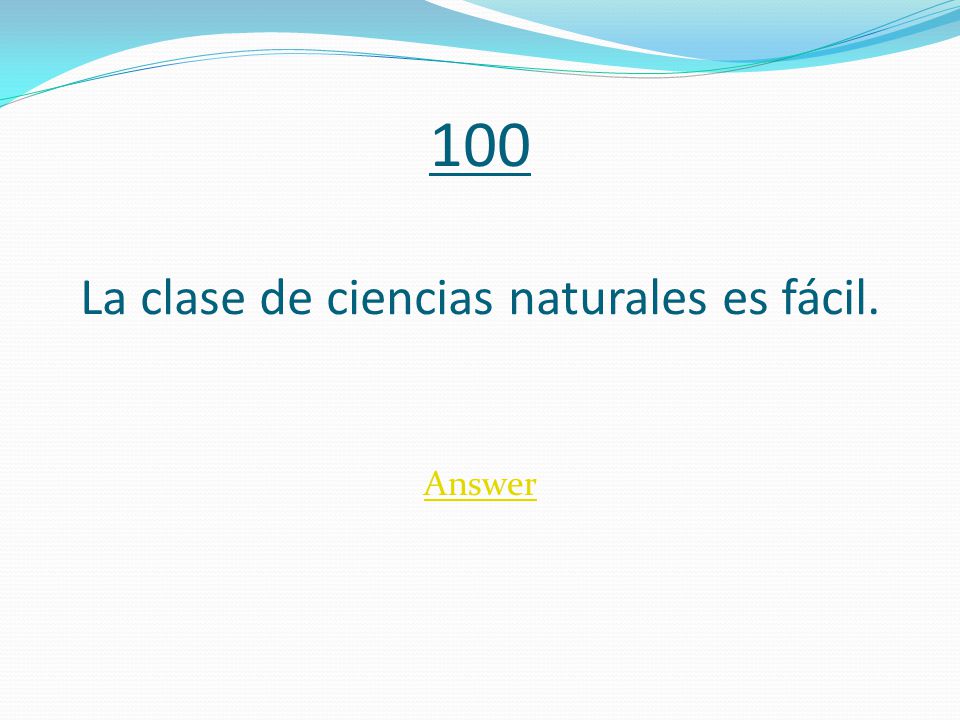 100

La clase de ciencias naturales es fácil.

Answer